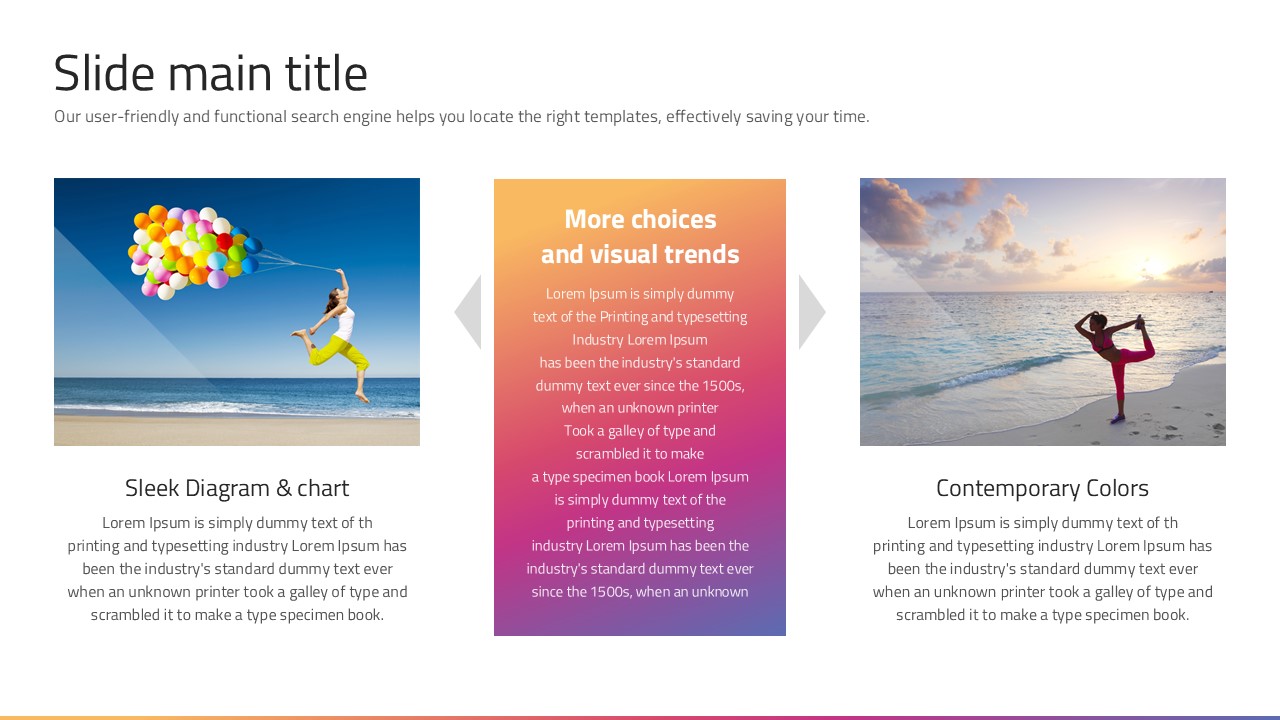 Slide main title
Our user-friendly and functional search engine helps you locate the right templates, effectively saving your time.

Sleek Diagram & chart
Lorem Ipsum is simply dummy text of th printing and typesetting industry Lorem Ipsum has been the industry's standard dummy text ever when an unknown printer took a galley of type and scrambled it to make a type specimen book.

More choices and visual trends
Lorem Ipsum is simply dummy text of the Printing and typesetting Industry Lorem Ipsum has been the industry's standard dummy text ever since the 1500s, when an unknown printer Took a galley of type and scrambled it to make a type specimen book Lorem Ipsum is simply dummy text of the printing and typesetting industry Lorem Ipsum has been the industry's standard dummy text ever since the 1500s, when an unknown

Contemporary Colors
Lorem Ipsum is simply dummy text of th printing and typesetting industry Lorem Ipsum has been the industry's standard dummy text ever when an unknown printer took a galley of type and scrambled it to make a type specimen book.